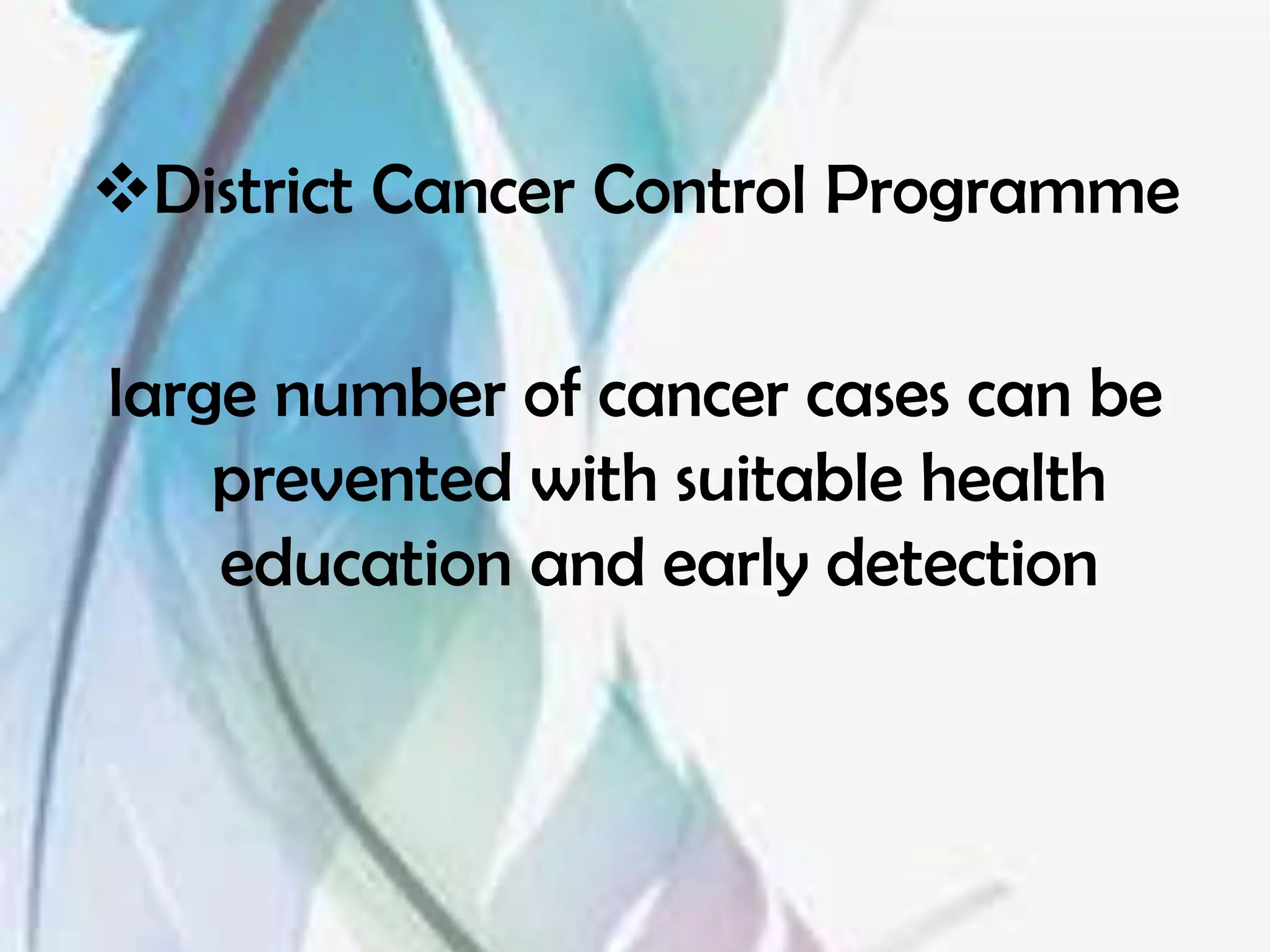 ❖District Cancer Control Programme

large number of cancer cases can be prevented with suitable health education and early detection